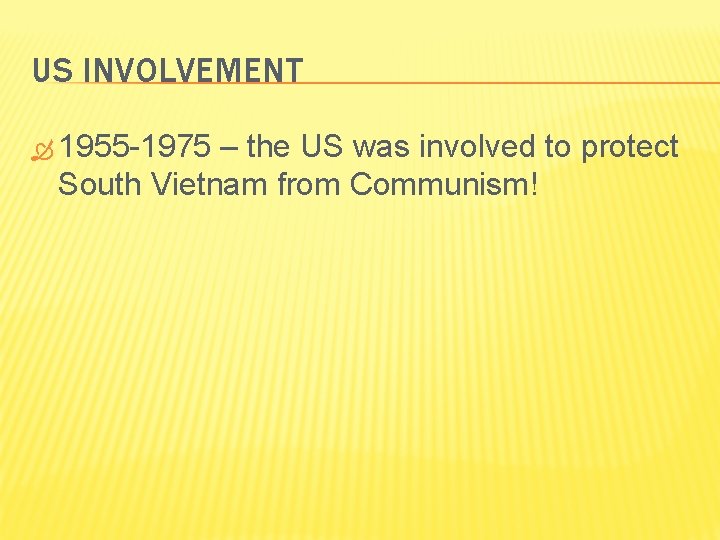 US INVOLVEMENT

1955-1975 – the US was involved to protect South Vietnam from Communism!